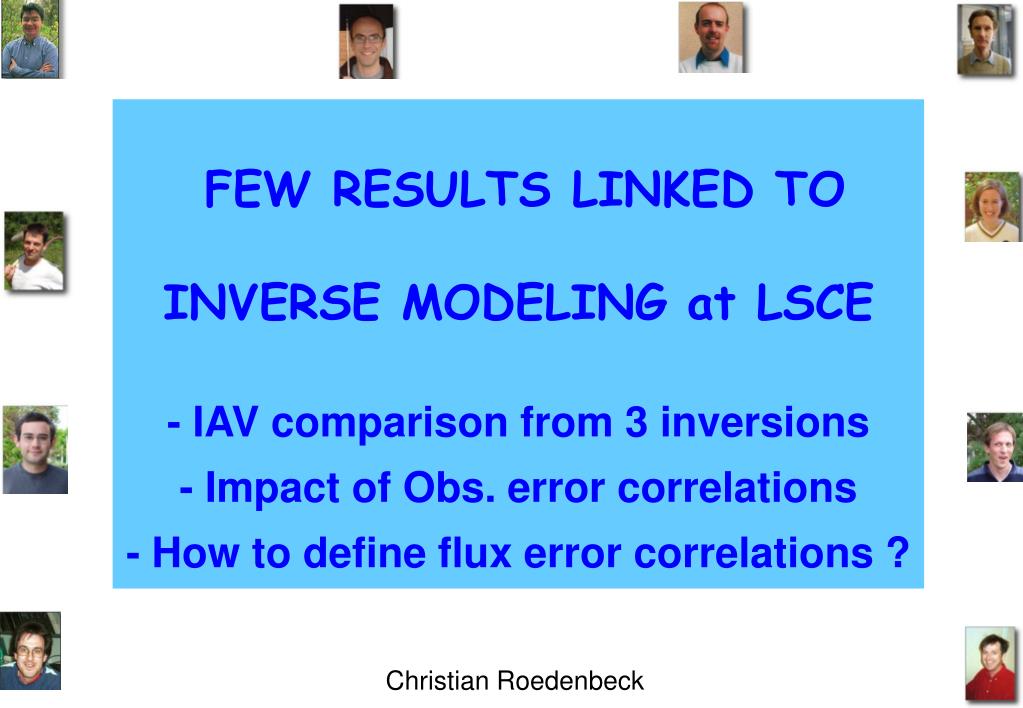 FEW RESULTS LINKED TO

INVERSE MODELING at LSCE

- IAV comparison from 3 inversions
- Impact of Obs. error correlations
- How to define flux error correlations ?

Christian Roedenbeck